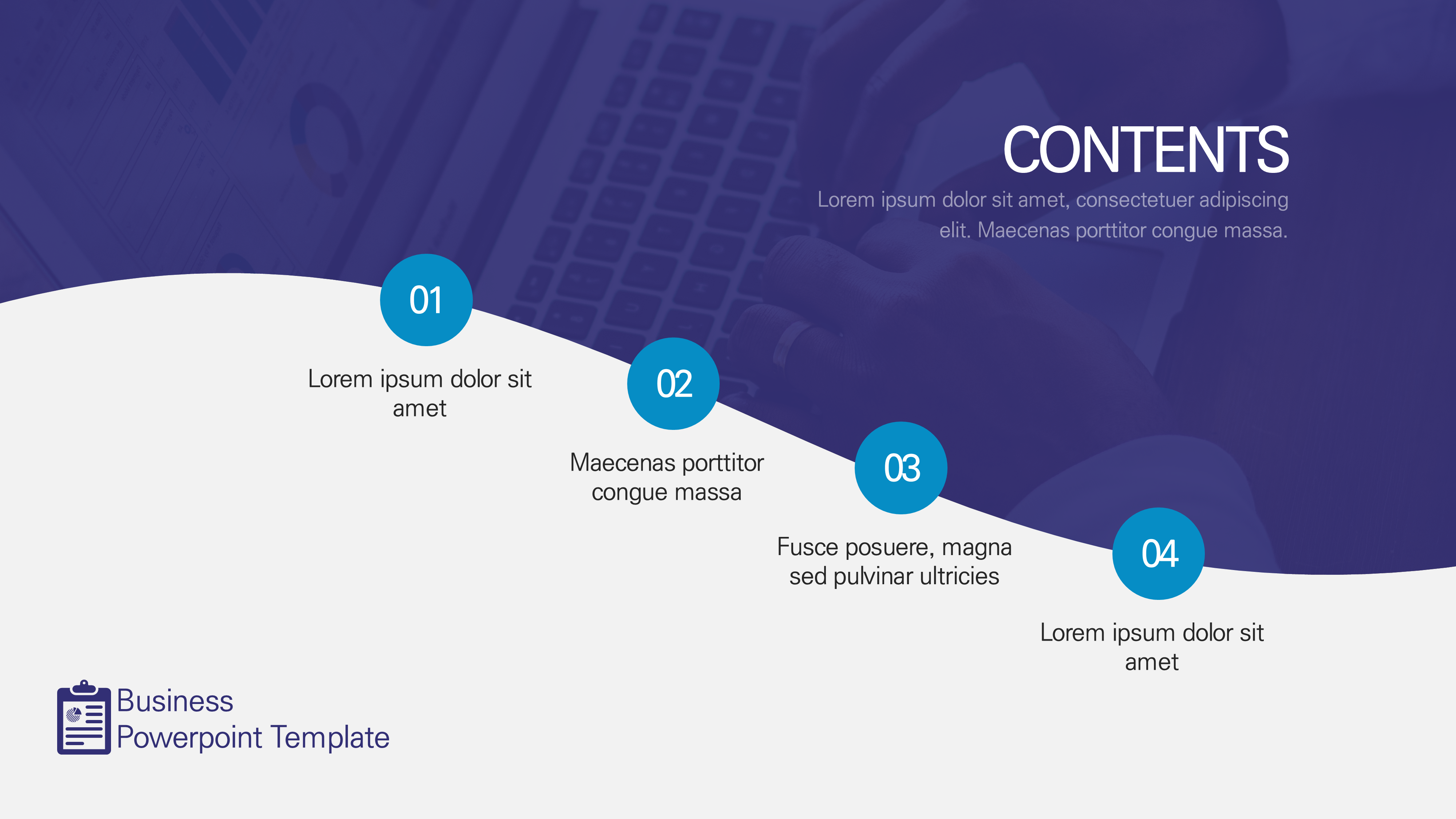 CONTENTS

Lorem ipsum dolor sit amet, consectetuer adipiscing elit. Maecenas porttitor congue massa.

01

Lorem ipsum dolor sit amet

02

Maecenas porttitor congue massa

03

Fusce posuere, magna sed pulvinar ultricies

04

Lorem ipsum dolor sit amet

Business
Powerpoint Template